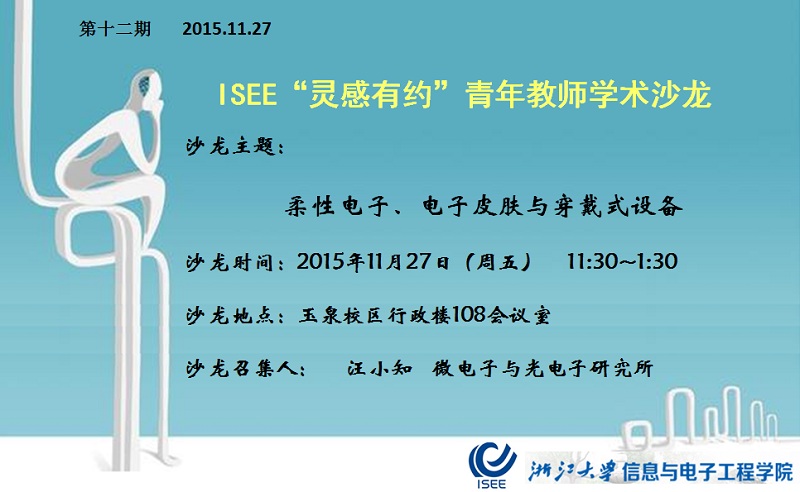 第十二期　2015.11.27

ISEE“灵感有约”青年教师学术沙龙

沙龙主题：

柔性电子、电子皮肤与穿戴式设备

沙龙时间：2015年11月27日（周五）　11:30~1:30

沙龙地点：玉泉校区行政楼108会议室

沙龙召集人：　汪小知　微电子与光电子研究所

ISEE

浙江大学 信息与电子工程学院